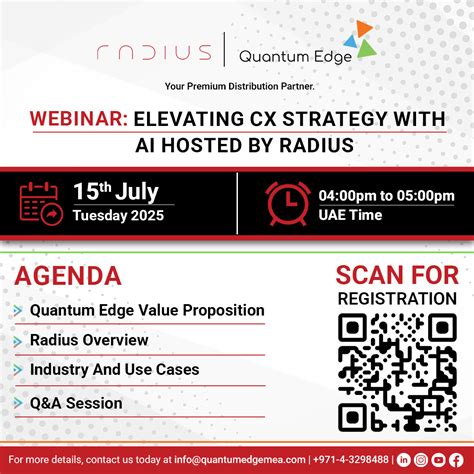 RADIUS | Quantum Edge

Your Premium Distribution Partner.

WEBINAR: ELEVATING CX STRATEGY WITH AI HOSTED BY RADIUS

15th July
Tuesday 2025

04:00pm to 05:00pm
UAE Time

AGENDA

Quantum Edge Value Proposition

Radius Overview

Industry And Use Cases

Q&A Session

SCAN FOR
REGISTRATION

For more details, contact us today at info@quantumedgemea.com | +971-4-3298488 |